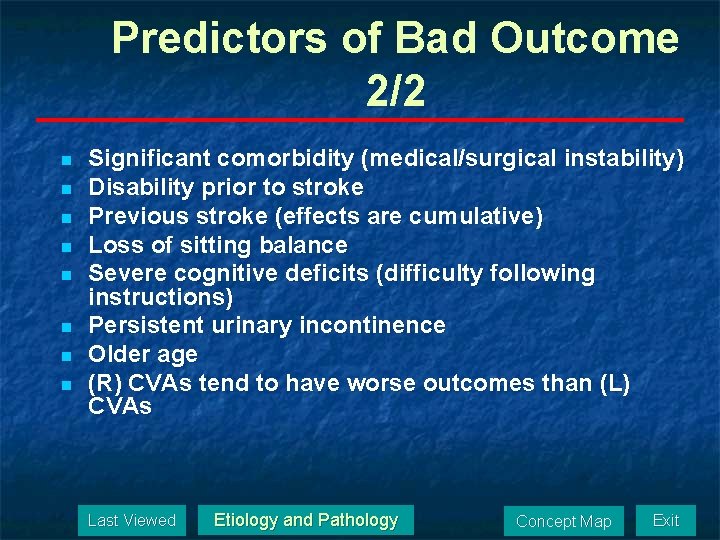 Predictors of Bad Outcome 2/2

- Significant comorbidity (medical/surgical instability)
- Disability prior to stroke
- Previous stroke (effects are cumulative)
- Loss of sitting balance
- Severe cognitive deficits (difficulty following instructions)
- Persistent urinary incontinence
- Older age
- (R) CVAs tend to have worse outcomes than (L) CVAs

Last Viewed
Etiology and Pathology
Concept Map
Exit